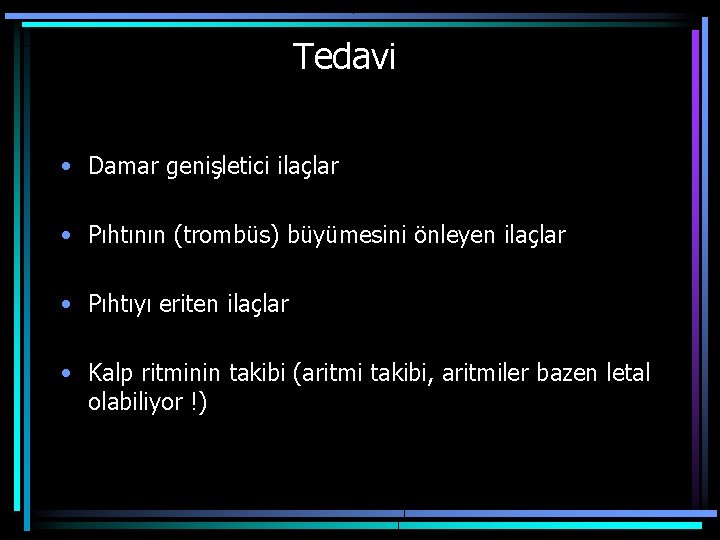 Tedavi

• Damar genişletici ilaçlar

• Pıhtının (trombüs) büyümesini önleyen ilaçlar

• Pıhtıyı eriten ilaçlar

• Kalp ritminin takibi (aritmi takibi, aritmiler bazen letal olabiliyor !)